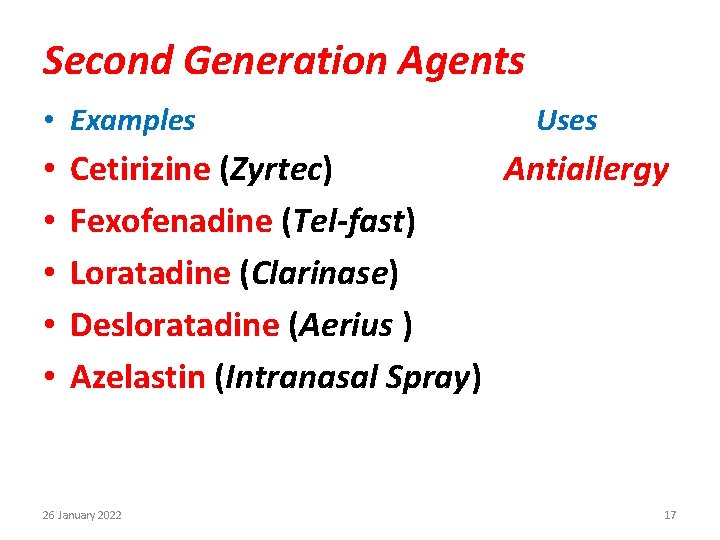 Second Generation Agents

• Examples Uses
• Cetirizine (Zyrtec) Antiallergy
• Fexofenadine (Tel-fast)
• Loratadine (Clarinase)
• Desloratadine (Aerius )
• Azelastin (Intranasal Spray)

26 January 2022

17